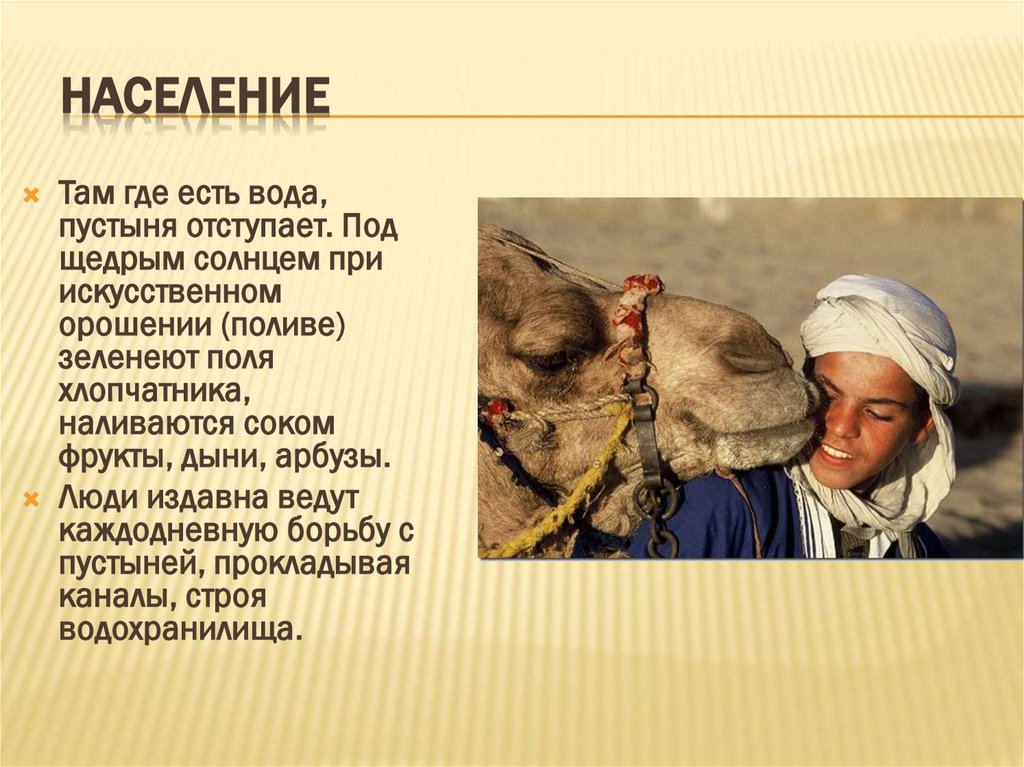 НАСЕЛЕНИЕ

Там где есть вода, пустыня отступает. Под щедрым солнцем при искусственном орошении (поливе) зеленеют поля хлопчатника, наливаются соком фрукты, дыни, арбузы.

Люди издавна ведут каждодневную борьбу с пустыней, прокладывая каналы, строя водохранилища.